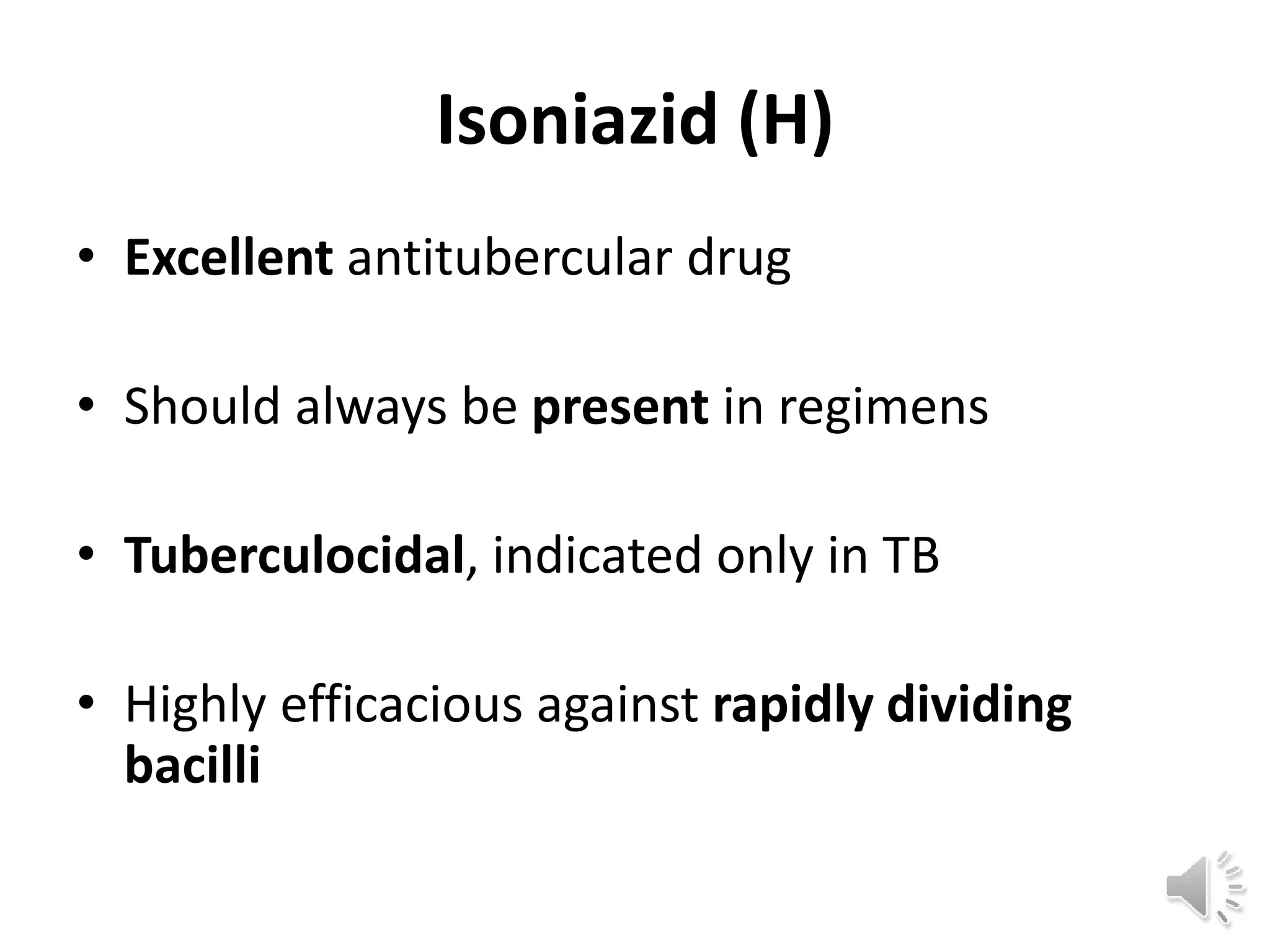 Isoniazid (H)

• Excellent antitubercular drug

• Should always be present in regimens

• Tuberculocidal, indicated only in TB

• Highly efficacious against rapidly dividing bacilli